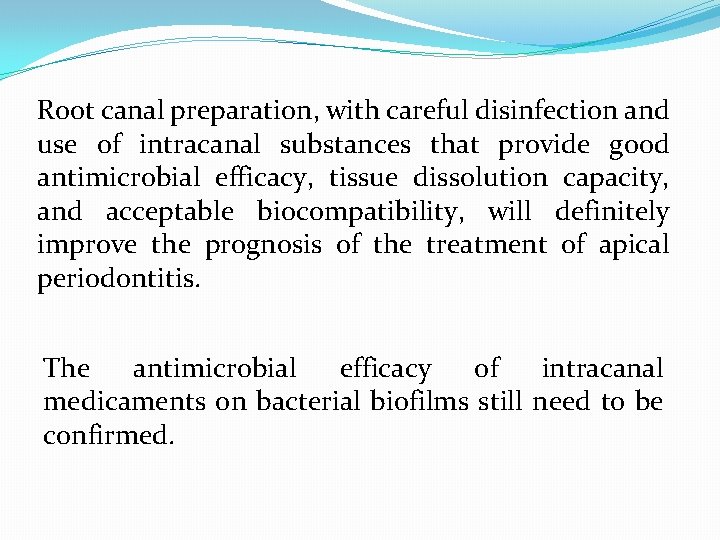 Root canal preparation, with careful disinfection and use of intracanal substances that provide good antimicrobial efficacy, tissue dissolution capacity, and acceptable biocompatibility, will definitely improve the prognosis of the treatment of apical periodontitis.

The antimicrobial efficacy of intracanal medicaments on bacterial biofilms still need to be confirmed.